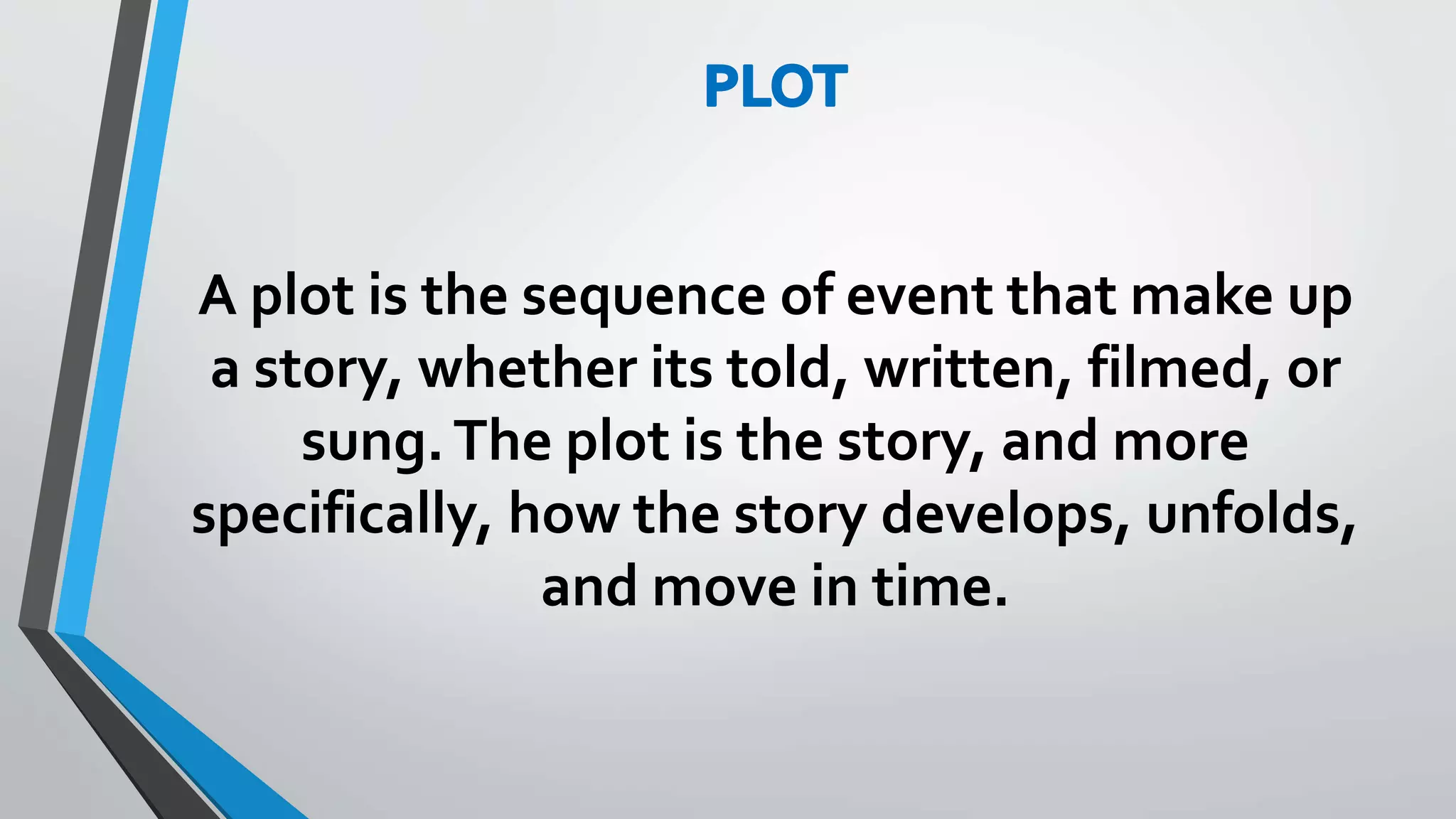 PLOT

A plot is the sequence of event that make up a story, whether its told, written, filmed, or sung. The plot is the story, and more specifically, how the story develops, unfolds, and move in time.